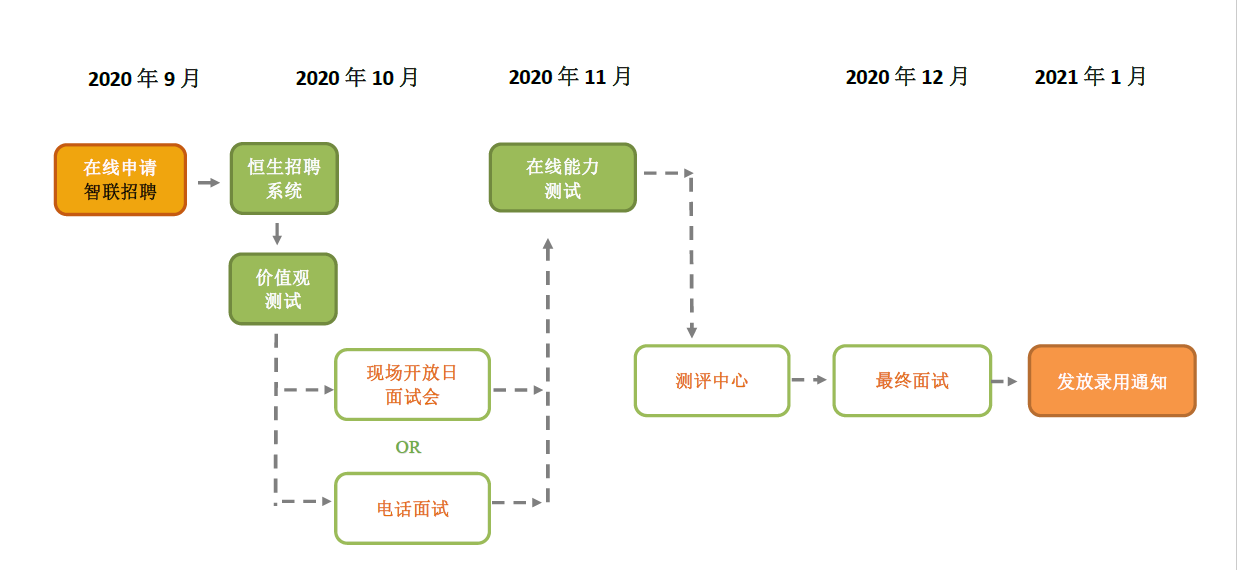 2020 年 9 月

2020 年 10 月

2020 年 11 月

2020 年 12 月

2021 年 1 月

在线申请
智联招聘

恒生招聘
系统

价值观
测试

现场开放日
面试会

OR

电话面试

在线能力
测试

测评中心

最终面试

发放录用通知